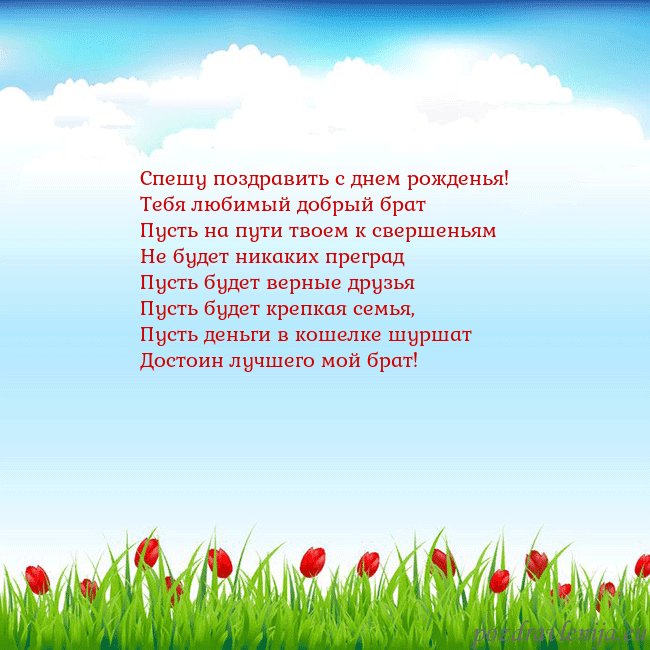 Спешу поздравить с днем рожденья!
Тебя любимый добрый брат
Пусть на пути твоем к свершеньям
Не будет никаких преград
Пусть будет верные друзья
Пусть будет крепкая семья,
Пусть деньги в кошелке шуршат
Достоин лучшего мой брат!

pozdravlenija.eu